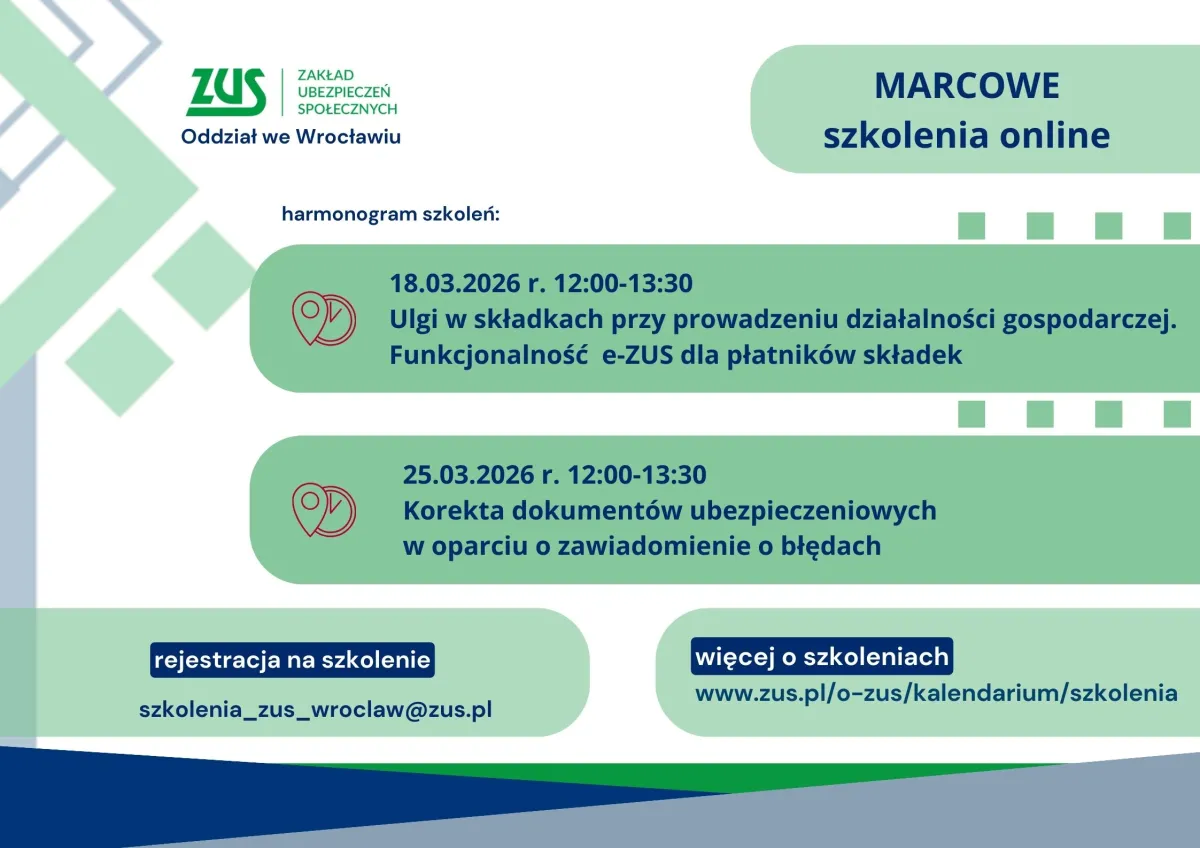 ZUS
ZAKŁAD UBEZPIECZEŃ SPOŁECZNYCH
Oddział we Wrocławiu

MARCOWE
szkolenia online

harmonogram szkoleń:

18.03.2026 r. 12:00-13:30
Ulgi w składkach przy prowadzeniu działalności gospodarczej.
Funkcjonalność e-ZUS dla płatników składek

25.03.2026 r. 12:00-13:30
Korekta dokumentów ubezpieczeniowych w oparciu o zawiadomienie o błędach

rejestracja na szkolenie
szkolenia_zus_wroclaw@zus.pl

więcej o szkoleniach
www.zus.pl/o-zus/kalendarium/szkolenia